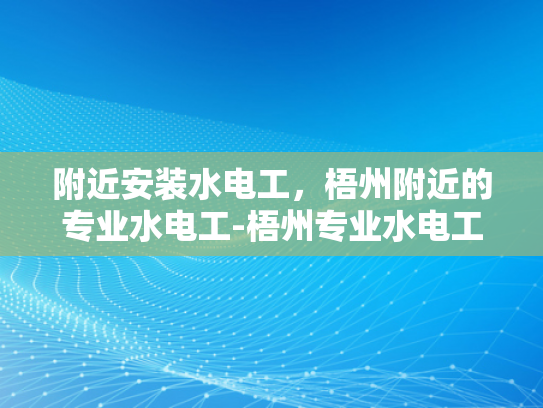 附近安装水电工，梧州附近的专业水电工-梧州专业水电工